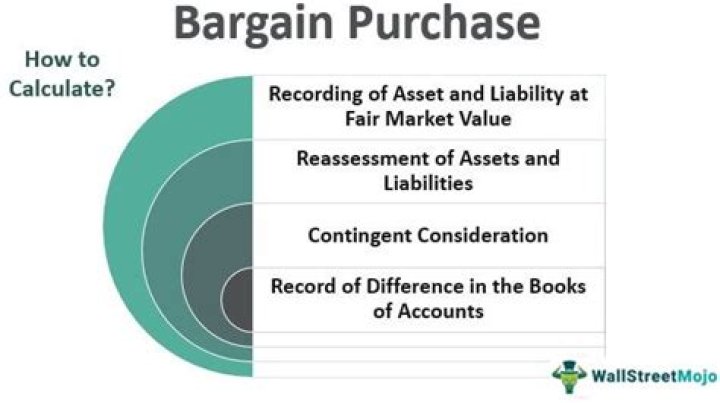 Bargain Purchase

How to Calculate?

Recording of Asset and Liability at Fair Market Value

Reassessment of Assets and Liabilities

Contingent Consideration

Record of Difference in the Books of Accounts

WallStreetMojo